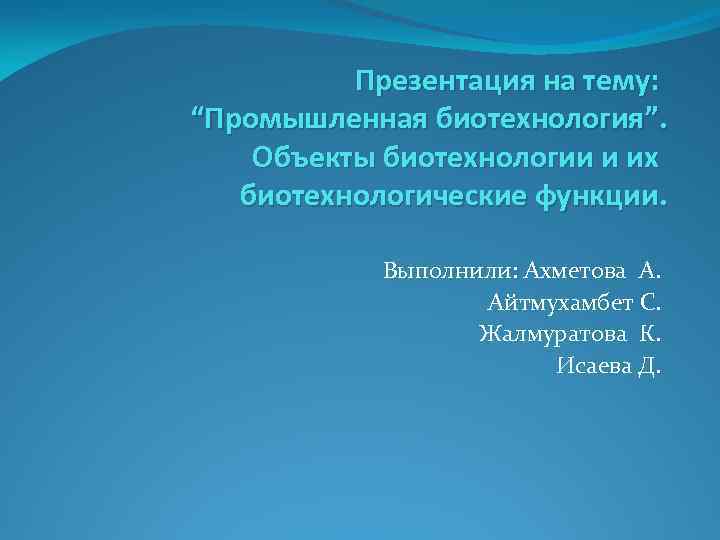 Презентация на тему: “Промышленная биотехнология”. Объекты биотехнологии и их биотехнологические функции.

Выполнили: Ахметова А.
Айтмухамбет С.
Жалмуратова К.
Исаева Д.